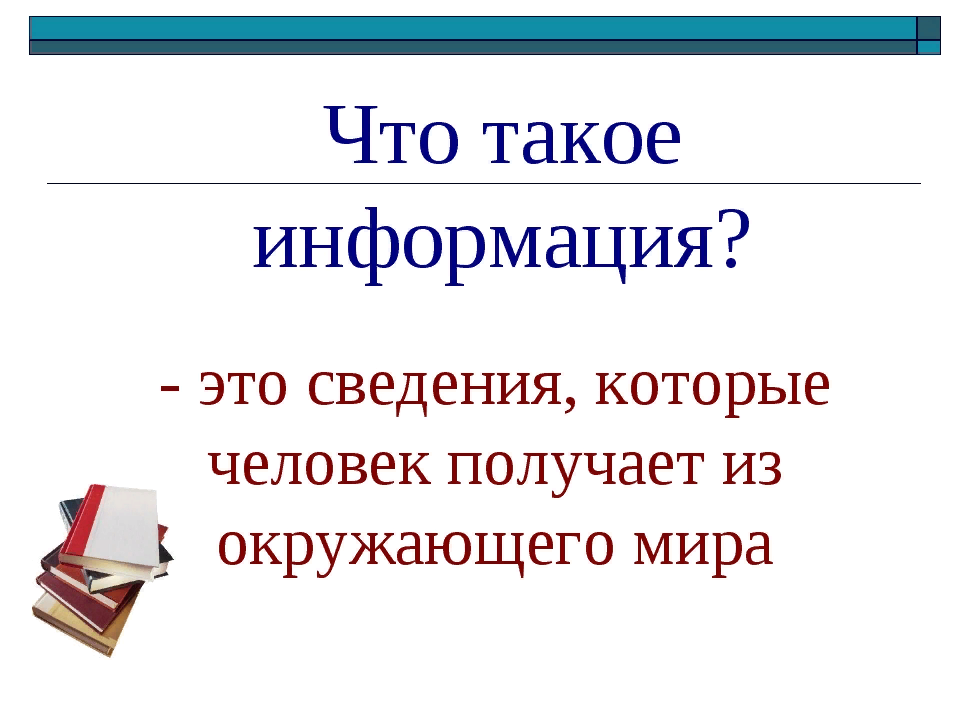 Что такое информация?

- это сведения, которые человек получает из окружающего мира